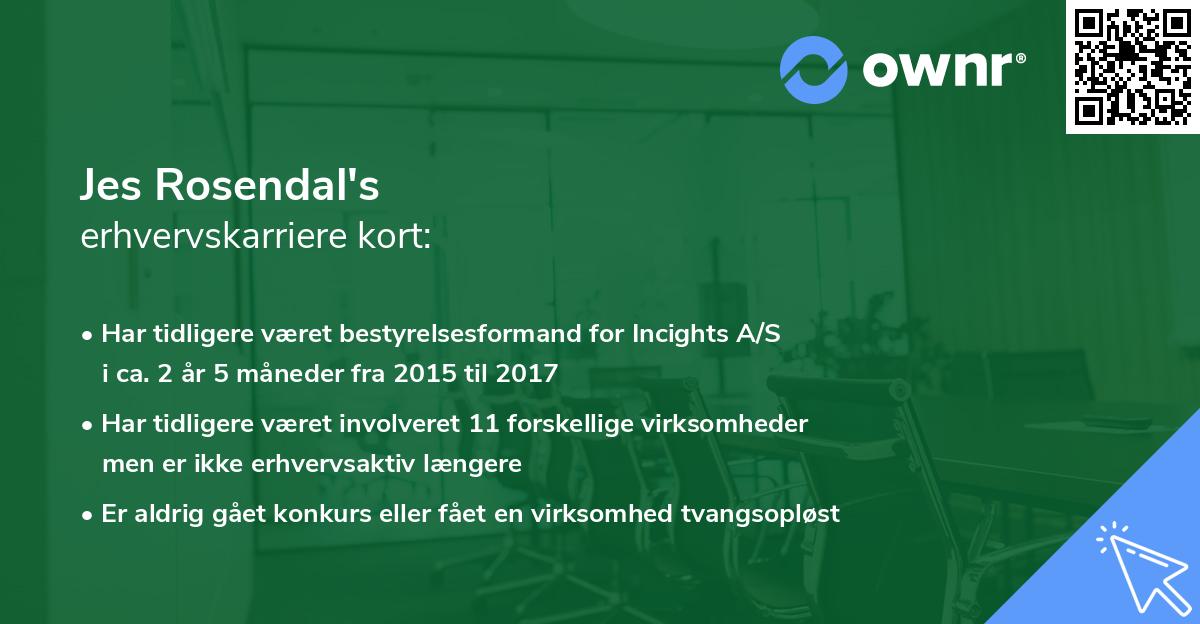 ownr®

Jes Rosendal's
erhvervskarriere kort:

• Har tidligere været bestyrelsesformand for Incights A/S i ca. 2 år 5 måneder fra 2015 til 2017

• Har tidligere været involveret 11 forskellige virksomheder men er ikke erhvervsaktiv længere

• Er aldrig gået konkurs eller fået en virksomhed tvangsopløst